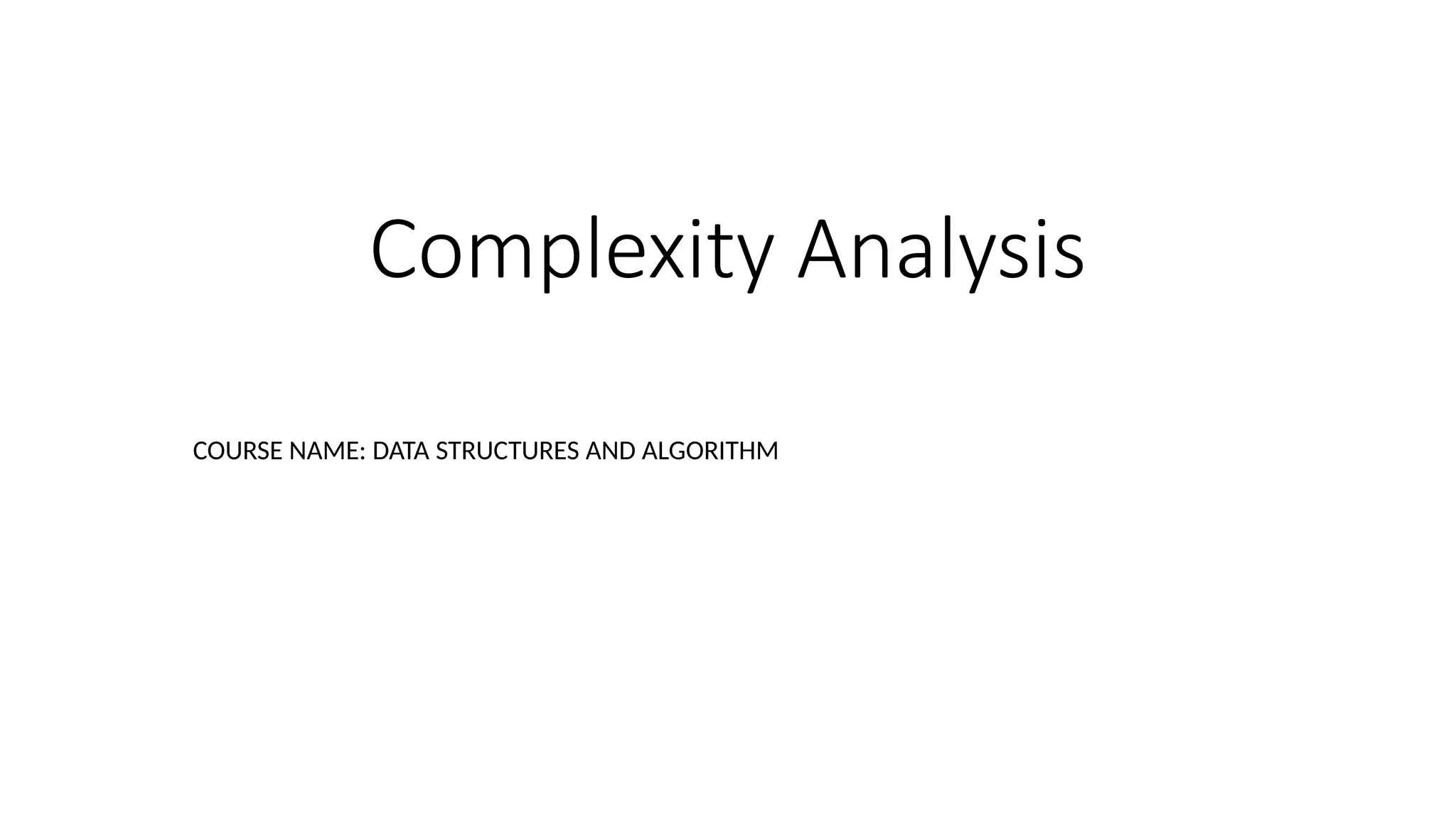 Complexity Analysis

COURSE NAME: DATA STRUCTURES AND ALGORITHM